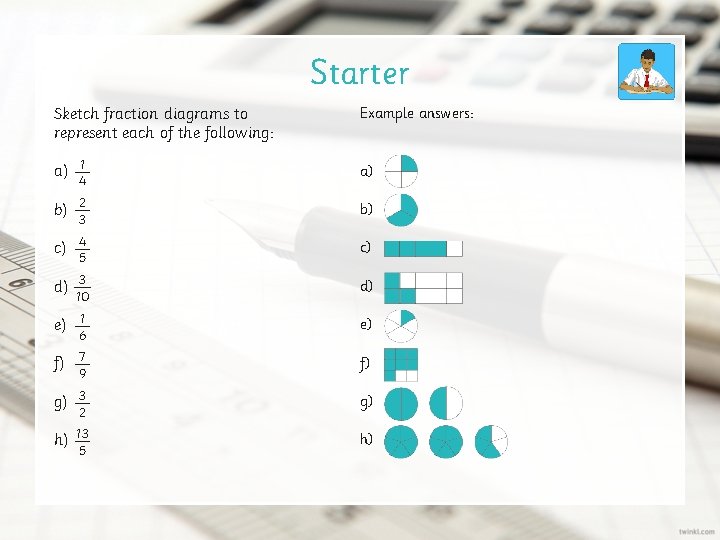 Starter

Sketch fraction diagrams to represent each of the following:

a) $\frac{1}{4}$

b) $\frac{2}{3}$

c) $\frac{4}{5}$

d) $\frac{3}{10}$

e) $\frac{1}{6}$

f) $\frac{7}{9}$

g) $\frac{3}{2}$

h) $\frac{13}{5}$

Example answers:

a)

b)

c)

d)

e)

f)

g)

h)

twinkl.com